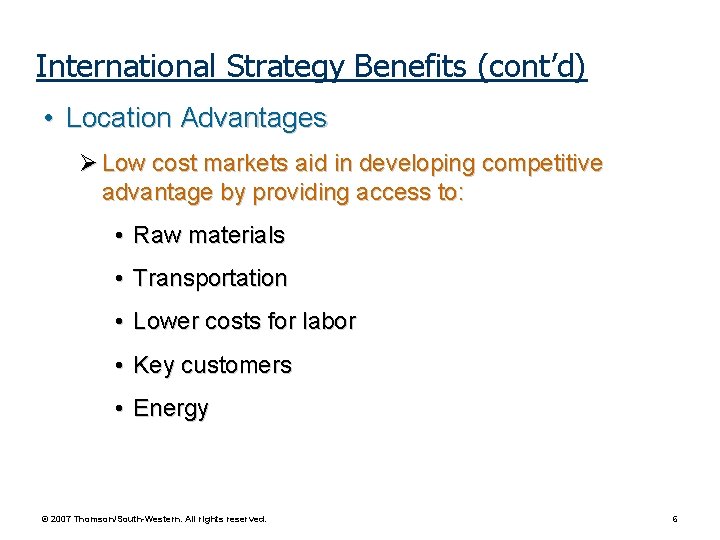 International Strategy Benefits (cont'd)

• Location Advantages

➢ Low cost markets aid in developing competitive advantage by providing access to:

• Raw materials

• Transportation

• Lower costs for labor

• Key customers

• Energy

© 2007 Thomson/South-Western. All rights reserved.

6